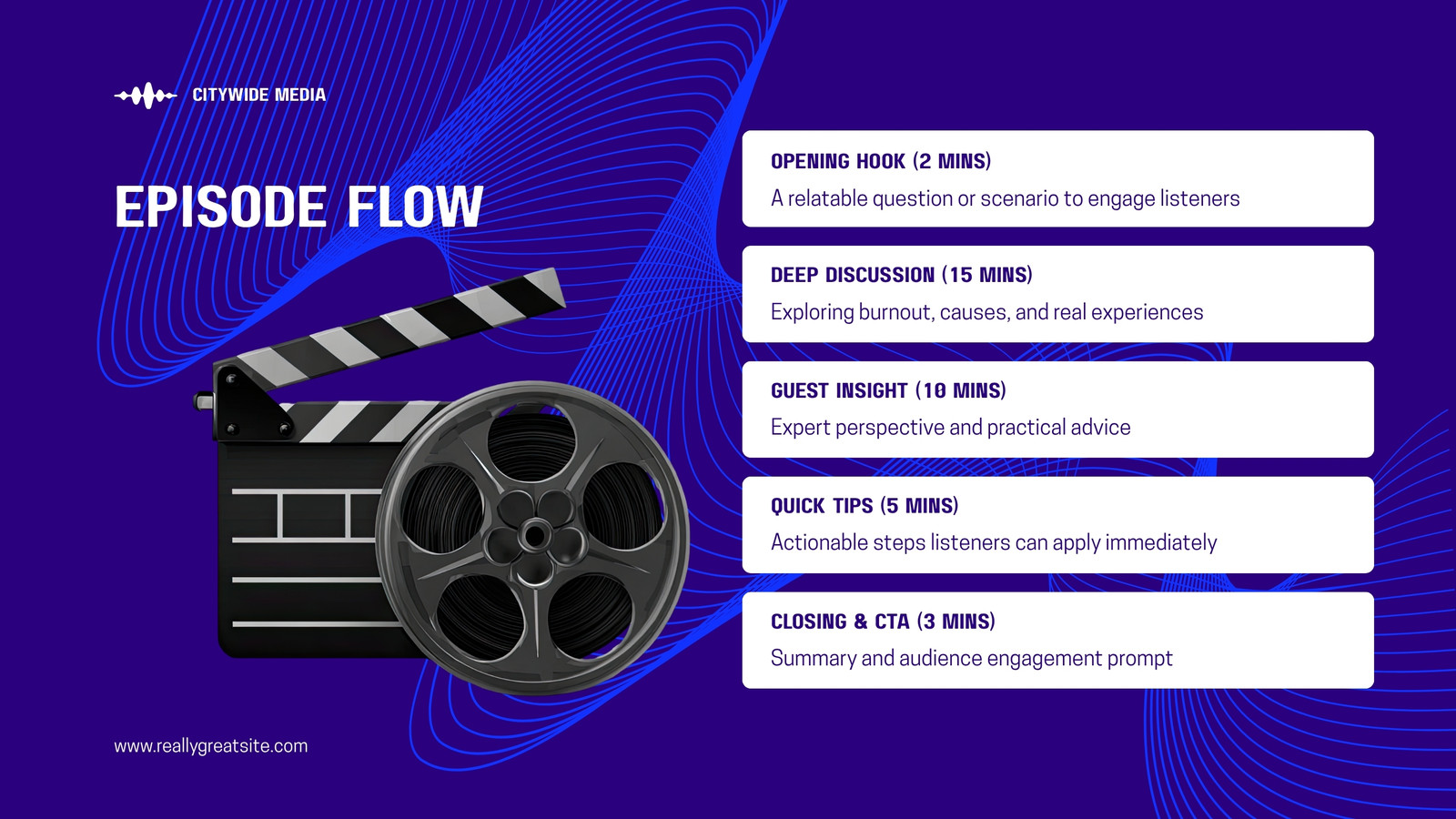 CITYWIDE MEDIA

EPISODE FLOW

OPENING HOOK (2 MINS)
A relatable question or scenario to engage listeners

DEEP DISCUSSION (15 MINS)
Exploring burnout, causes, and real experiences

GUEST INSIGHT (10 MINS)
Expert perspective and practical advice

QUICK TIPS (5 MINS)
Actionable steps listeners can apply immediately

CLOSING & CTA (3 MINS)
Summary and audience engagement prompt

www.reallygreatsite.com